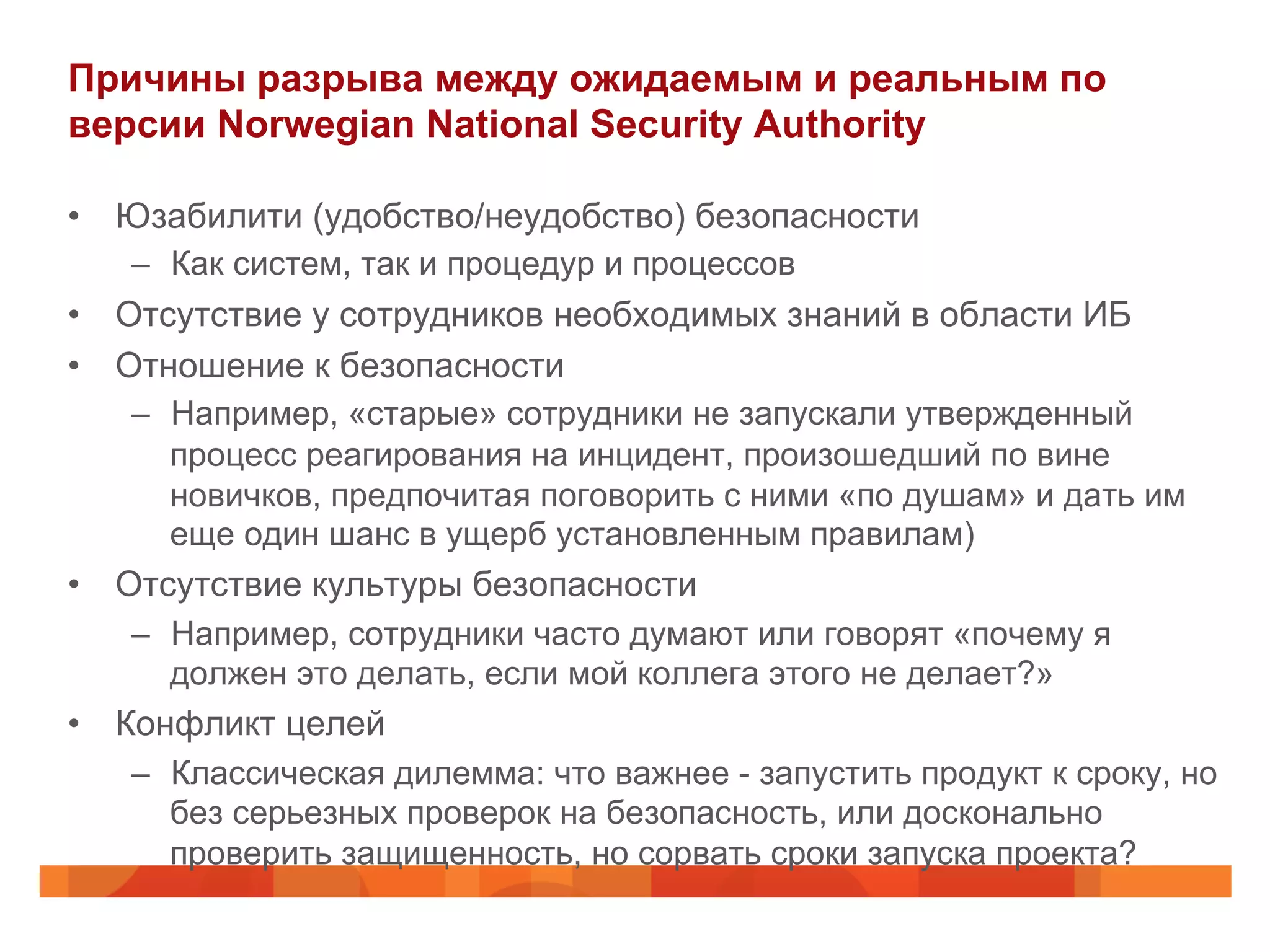 Причины разрыва между ожидаемым и реальным по версии Norwegian National Security Authority

• Юзабилити (удобство/неудобство) безопасности
– Как систем, так и процедур и процессов
• Отсутствие у сотрудников необходимых знаний в области ИБ
• Отношение к безопасности
– Например, «старые» сотрудники не запускали утвержденный процесс реагирования на инцидент, произошедший по вине новичков, предпочитая поговорить с ними «по душам» и дать им еще один шанс в ущерб установленным правилам)
• Отсутствие культуры безопасности
– Например, сотрудники часто думают или говорят «почему я должен это делать, если мой коллега этого не делает?»
• Конфликт целей
– Классическая дилемма: что важнее - запустить продукт к сроку, но без серьезных проверок на безопасность, или досконально проверить защищенность, но сорвать сроки запуска проекта?